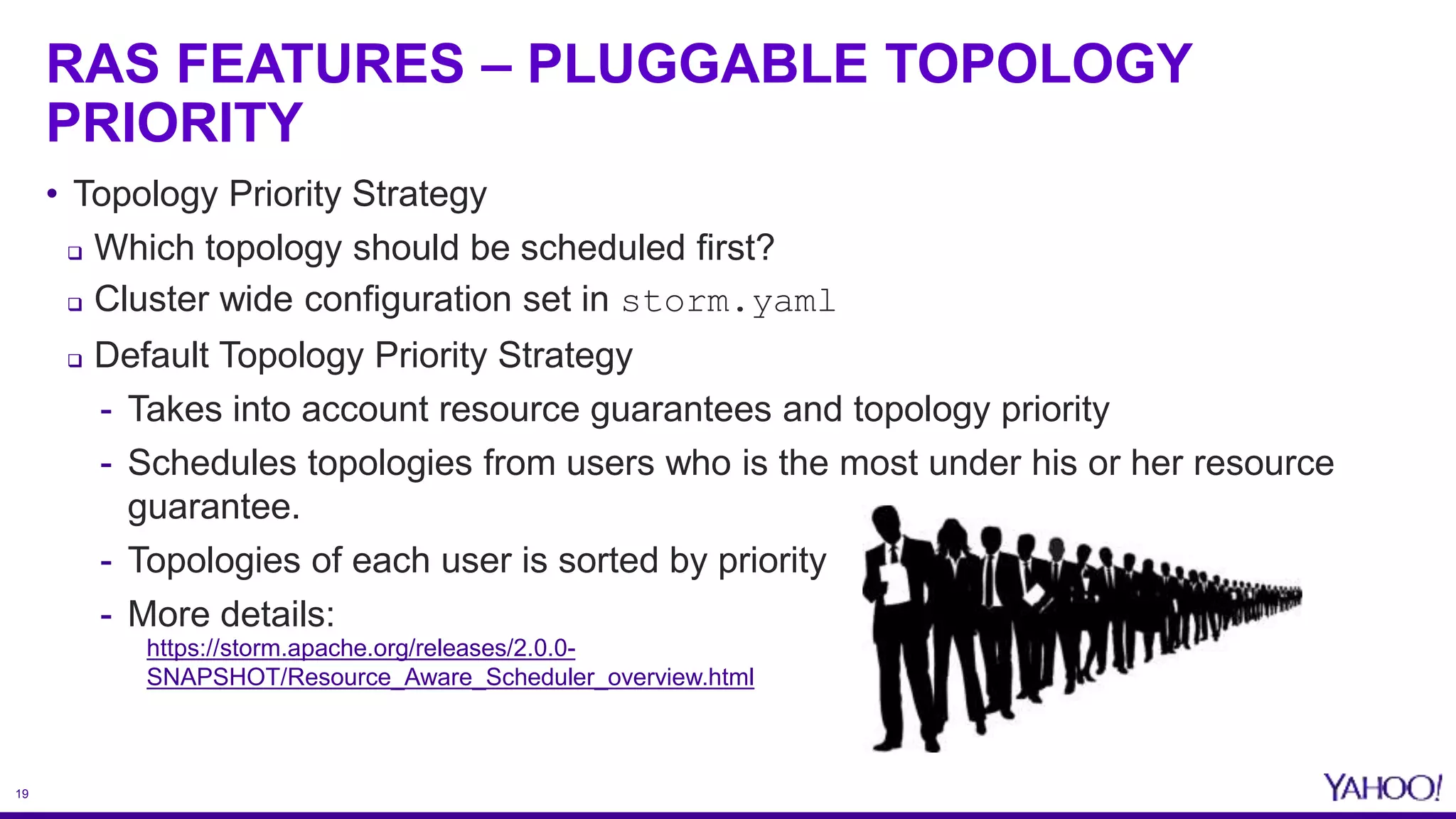 RAS FEATURES – PLUGGABLE TOPOLOGY PRIORITY

• Topology Priority Strategy
  ❑ Which topology should be scheduled first?
  ❑ Cluster wide configuration set in storm.yaml
  ❑ Default Topology Priority Strategy
    - Takes into account resource guarantees and topology priority
    - Schedules topologies from users who is the most under his or her resource guarantee.
    - Topologies of each user is sorted by priority
    - More details: https://storm.apache.org/releases/2.0.0-SNAPSHOT/Resource_Aware_Scheduler_overview.html

19

YAHOO!